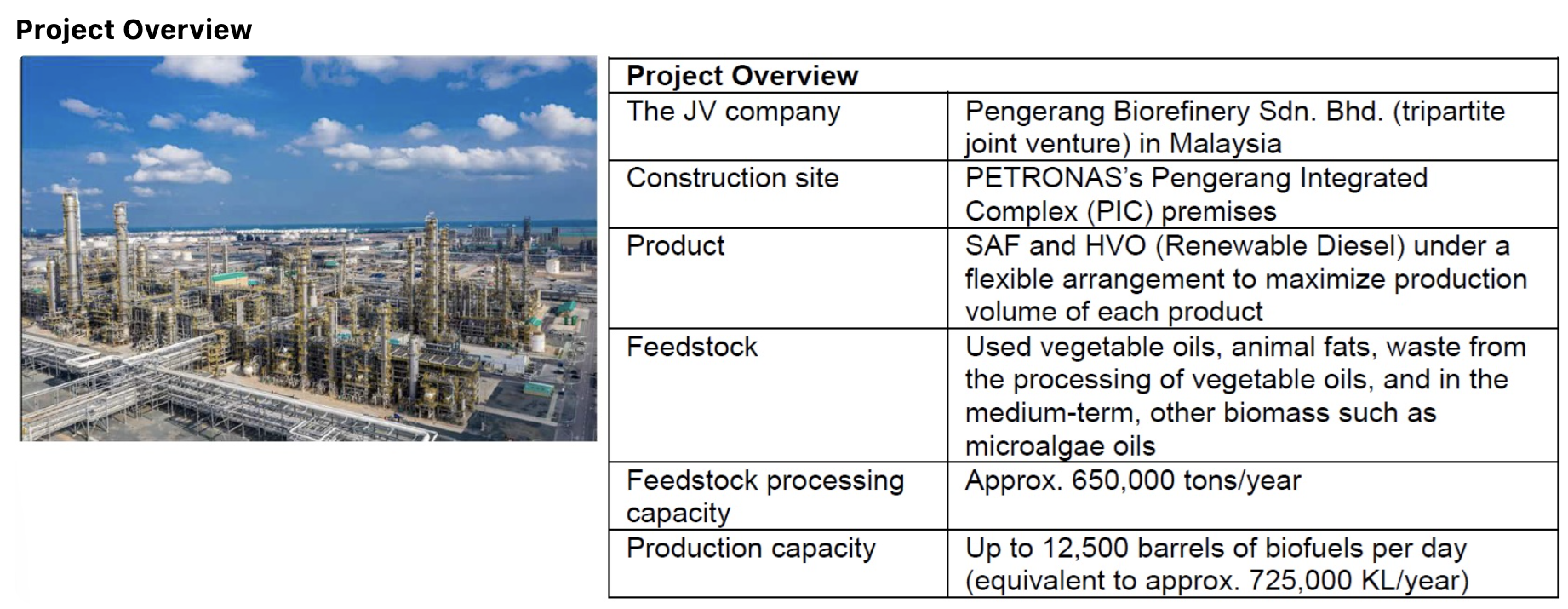 Project Overview

| Project Overview | |
|---|---|
| The JV company | Pengerang Biorefinery Sdn. Bhd. (tripartite joint venture) in Malaysia |
| Construction site | PETRONAS's Pengerang Integrated Complex (PIC) premises |
| Product | SAF and HVO (Renewable Diesel) under a flexible arrangement to maximize production volume of each product |
| Feedstock | Used vegetable oils, animal fats, waste from the processing of vegetable oils, and in the medium-term, other biomass such as microalgae oils |
| Feedstock processing capacity | Approx. 650,000 tons/year |
| Production capacity | Up to 12,500 barrels of biofuels per day (equivalent to approx. 725,000 KL/year) |